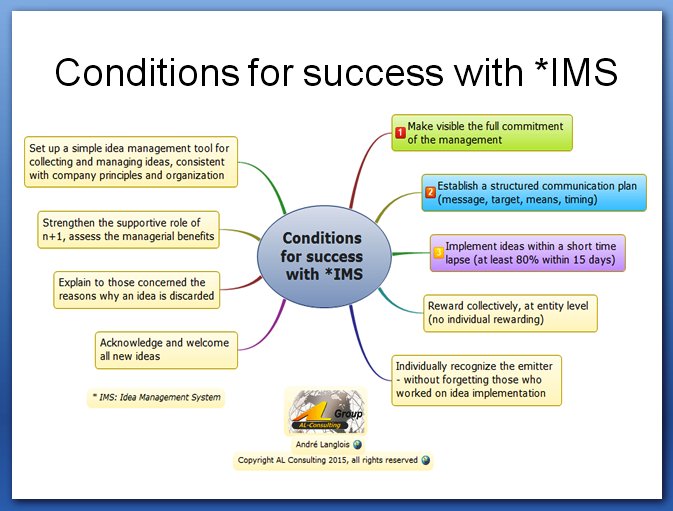 Conditions for success with *IMS

Conditions for success with *IMS

1 Make visible the full commitment of the management

2 Establish a structured communication plan (message, target, means, timing)

3 Implement ideas within a short time lapse (at least 80% within 15 days)

Reward collectively, at entity level (no individual rewarding)

Individually recognize the emitter - without forgetting those who worked on idea implementation

Set up a simple idea management tool for collecting and managing ideas, consistent with company principles and organization

Strengthen the supportive role of n+1, assess the managerial benefits

Explain to those concerned the reasons why an idea is discarded

Acknowledge and welcome all new ideas

* IMS: Idea Management System

AL Group AL-Consulting

André Langlois

Copyright AL Consulting 2015, all rights reserved